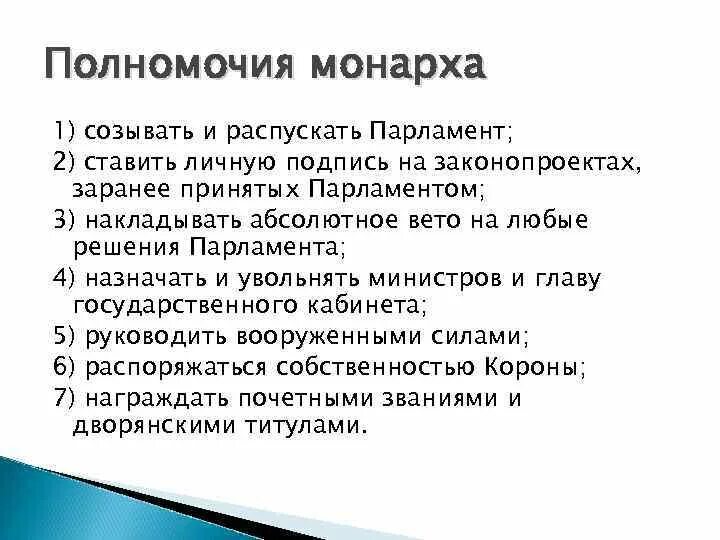 Полномочия монарха

1) созывать и распускать Парламент;
2) ставить личную подпись на законопроектах, заранее принятых Парламентом;
3) накладывать абсолютное вето на любые решения Парламента;
4) назначать и увольнять министров и главу государственного кабинета;
5) руководить вооруженными силами;
6) распоряжаться собственностью Короны;
7) награждать почетными званиями и дворянскими титулами.